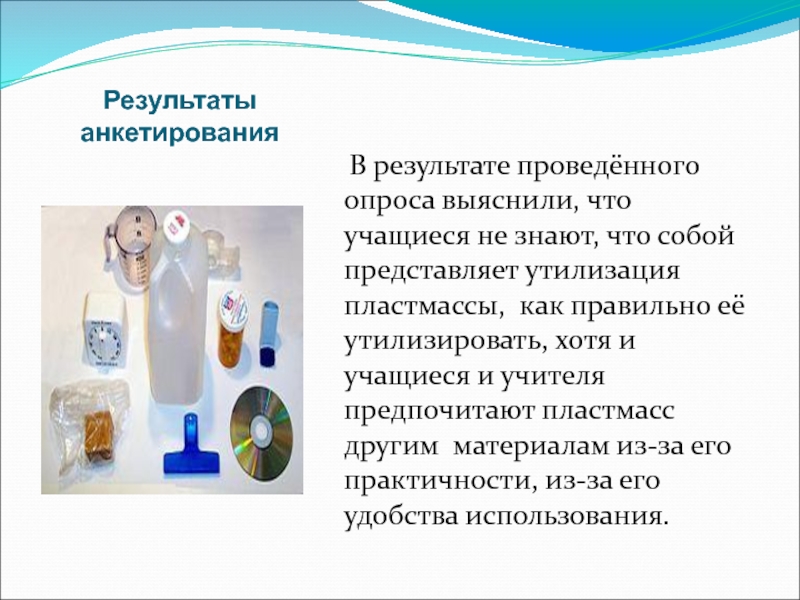 Результаты анкетирования

В результате проведённого опроса выяснили, что учащиеся не знают, что собой представляет утилизация пластмассы, как правильно её утилизировать, хотя и учащиеся и учителя предпочитают пластмасс другим материалам из-за его практичности, из-за его удобства использования.